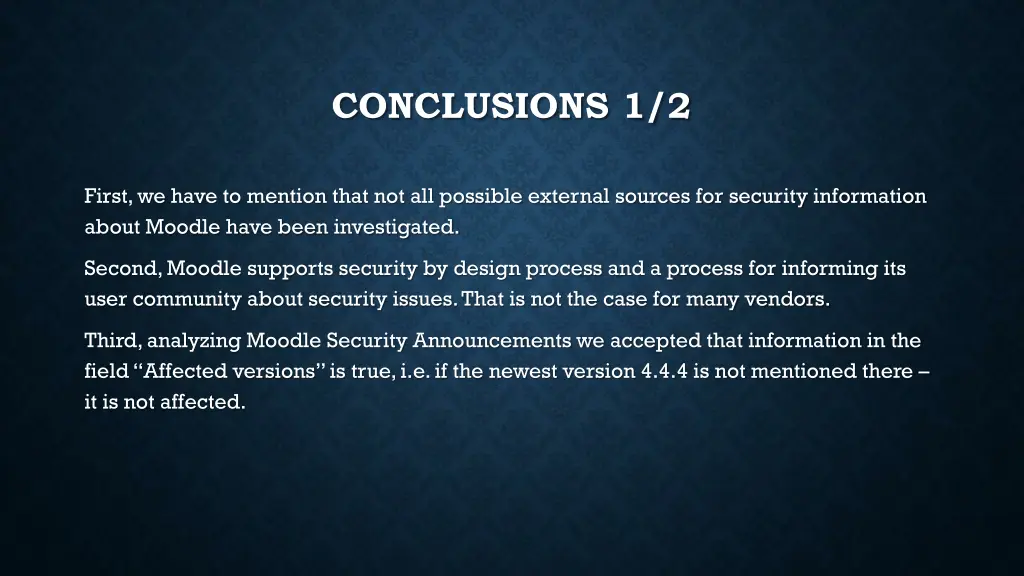 CONCLUSIONS 1/2

First, we have to mention that not all possible external sources for security information about Moodle have been investigated.

Second, Moodle supports security by design process and a process for informing its user community about security issues. That is not the case for many vendors.

Third, analyzing Moodle Security Announcements we accepted that information in the field “Affected versions” is true, i.e. if the newest version 4.4.4 is not mentioned there – it is not affected.